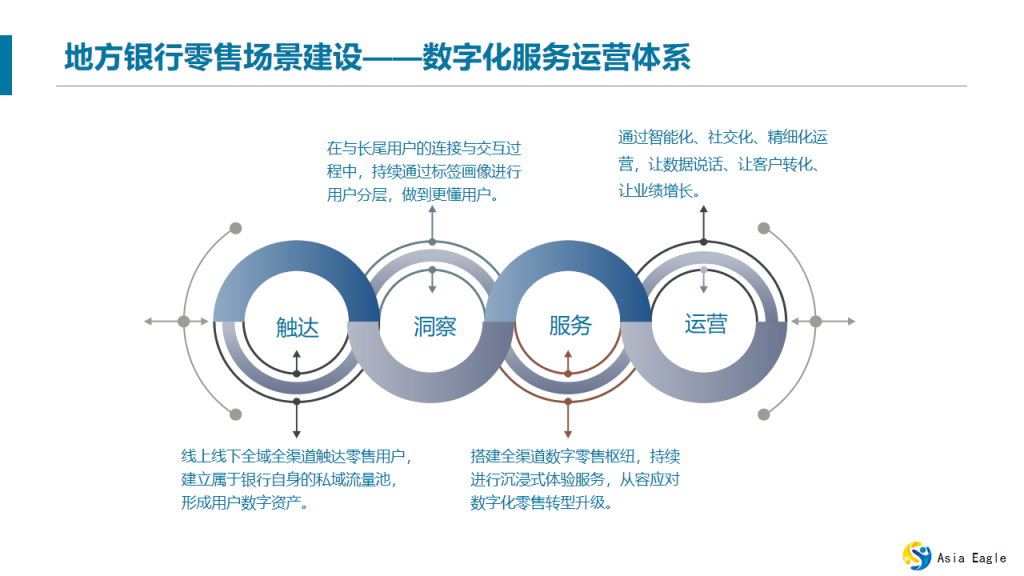 地方银行零售场景建设——数字化服务运营体系

在与长尾用户的连接与交互过程中，持续通过标签画像进行用户分层，做到更懂用户。

通过智能化、社交化、精细化运营，让数据说话、让客户转化、让业绩增长。

触达

洞察

服务

运营

线上线下全域全渠道触达零售用户，建立属于银行自身的私域流量池，形成用户数字资产。

搭建全渠道数字零售枢纽，持续进行沉浸式体验服务，从容应对数字化零售转型升级。

Asia Eagle